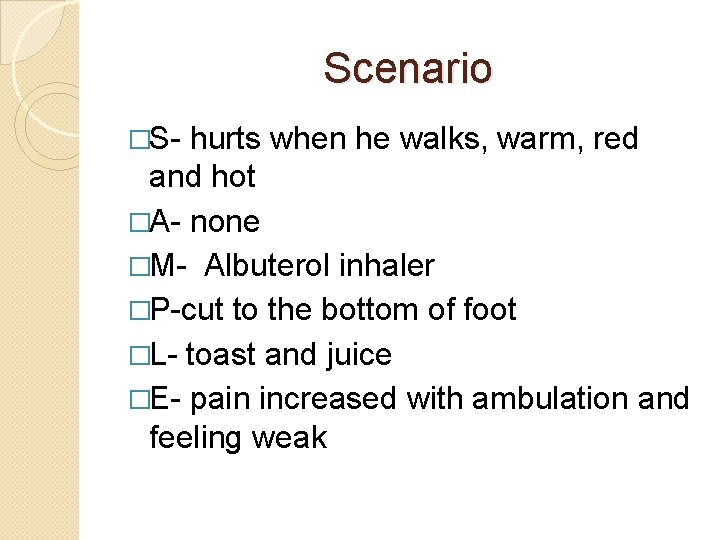 Scenario

□S- hurts when he walks, warm, red and hot

□A- none

□M- Albuterol inhaler

□P-cut to the bottom of foot

□L- toast and juice

□E- pain increased with ambulation and feeling weak